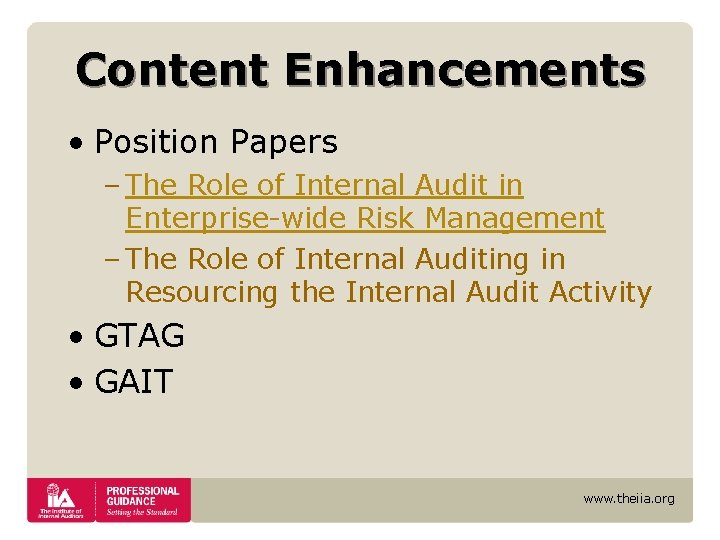 Content Enhancements

• Position Papers
– The Role of Internal Audit in Enterprise-wide Risk Management
– The Role of Internal Auditing in Resourcing the Internal Audit Activity
• GTAG
• GAIT

IIA The Institute of Internal Auditors

PROFESSIONAL GUIDANCE
Setting the Standard

www.theiia.org